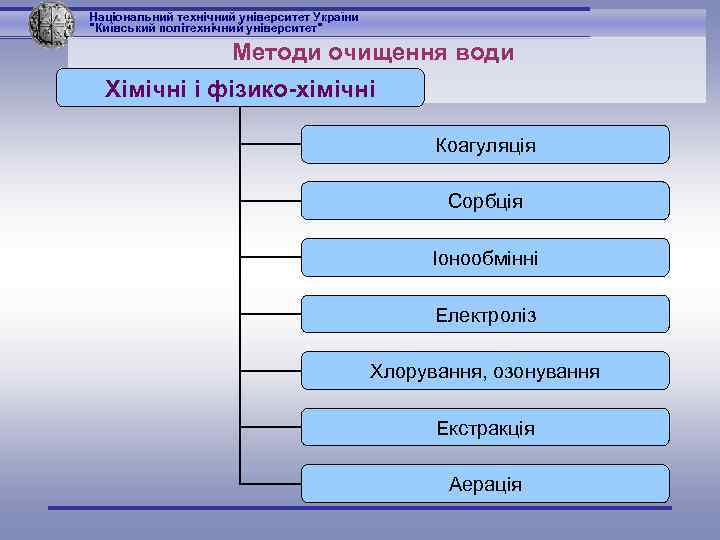 Національний технічний університет України "Київський політехнічний університет"

Методи очищення води

Хімічні і фізико-хімічні

Коагуляція

Сорбція

Іонообмінні

Електроліз

Хлорування, озонування

Екстракція

Аерація